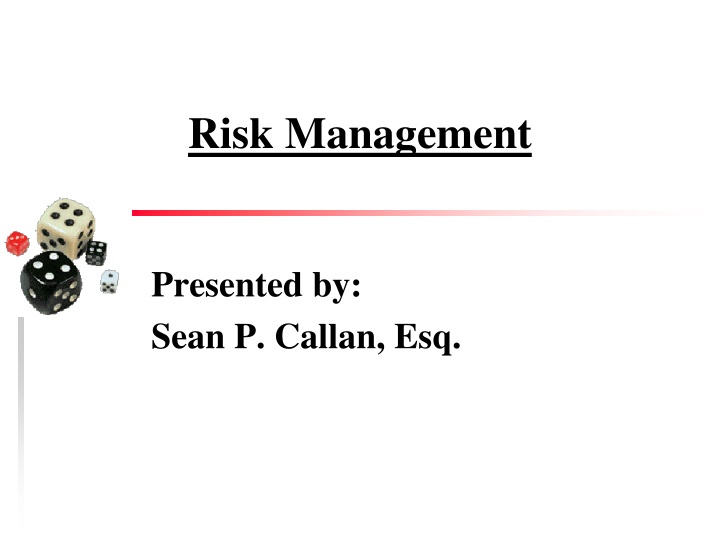 Risk Management

Presented by:
Sean P. Callan, Esq.